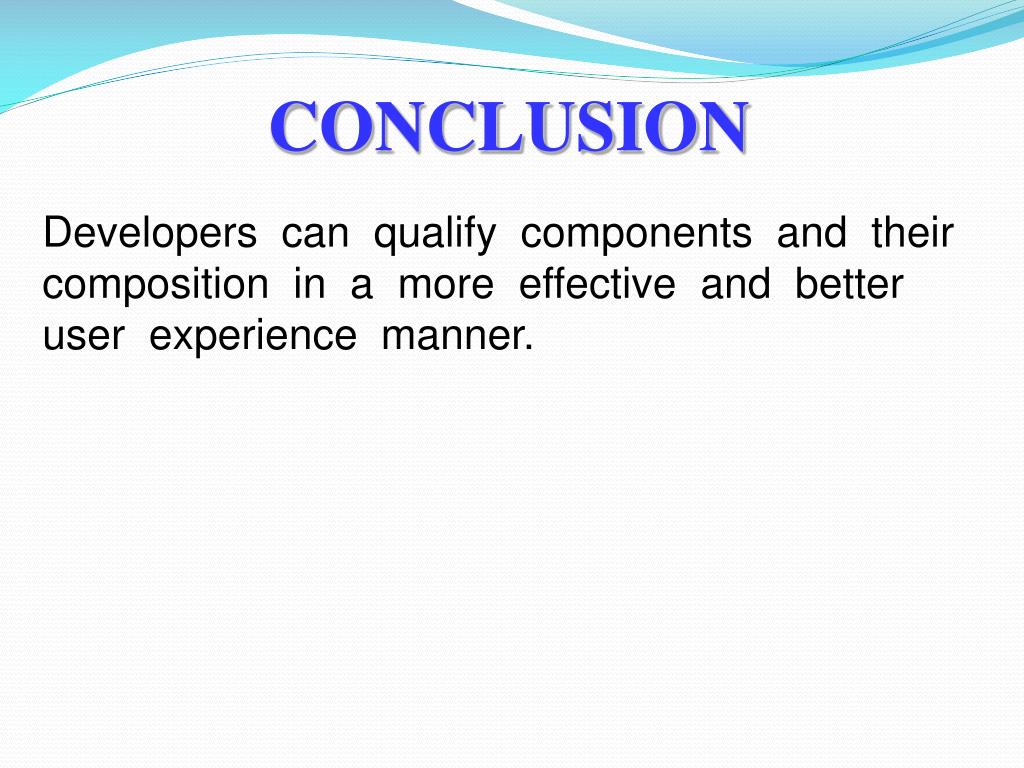 CONCLUSION

Developers can qualify components and their composition in a more effective and better user experience manner.